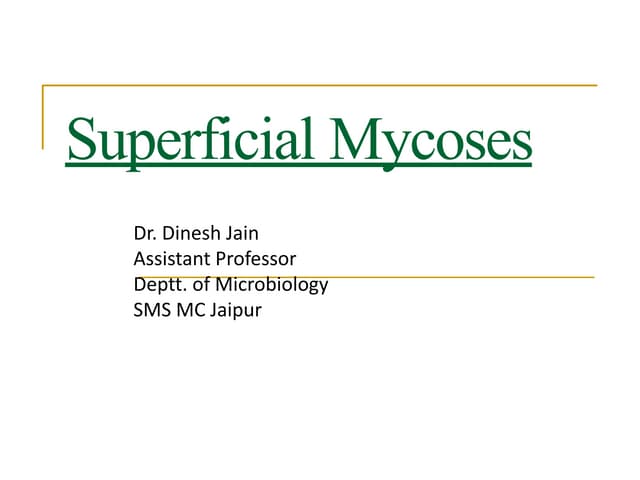 Superficial Mycoses

Dr. Dinesh Jain
Assistant Professor
Deptt. of Microbiology
SMS MC Jaipur